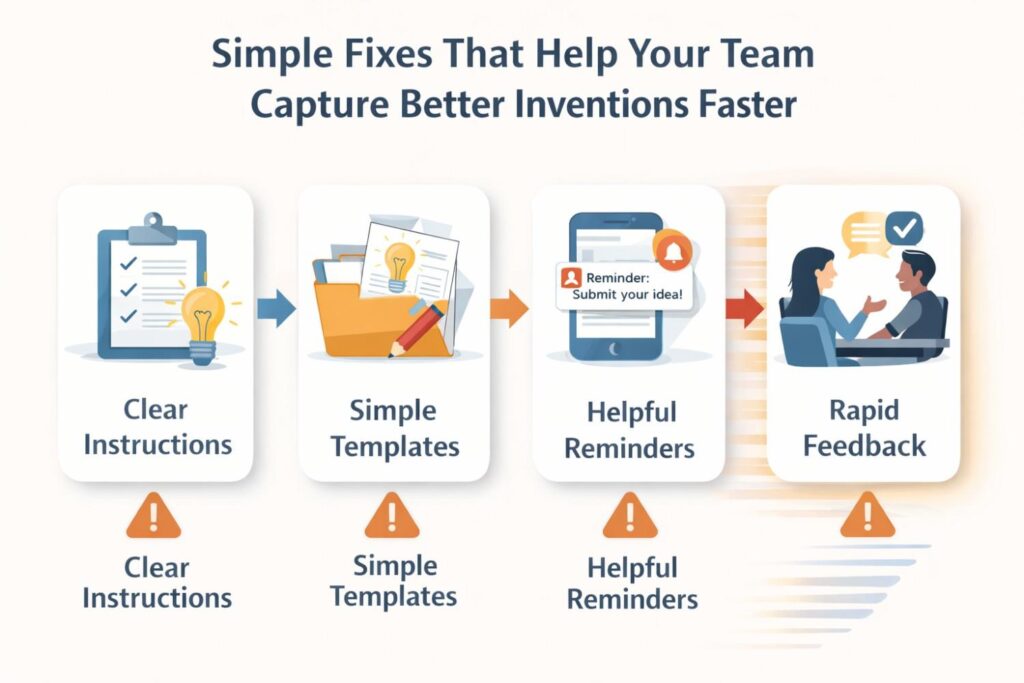 Simple Fixes That Help Your Team Capture Better Inventions Faster

Reminder: Submit your idea!

Clear Instructions

Simple Templates

Helpful Reminders

Rapid Feedback

Clear Instructions

Simple Templates

Helpful Reminders